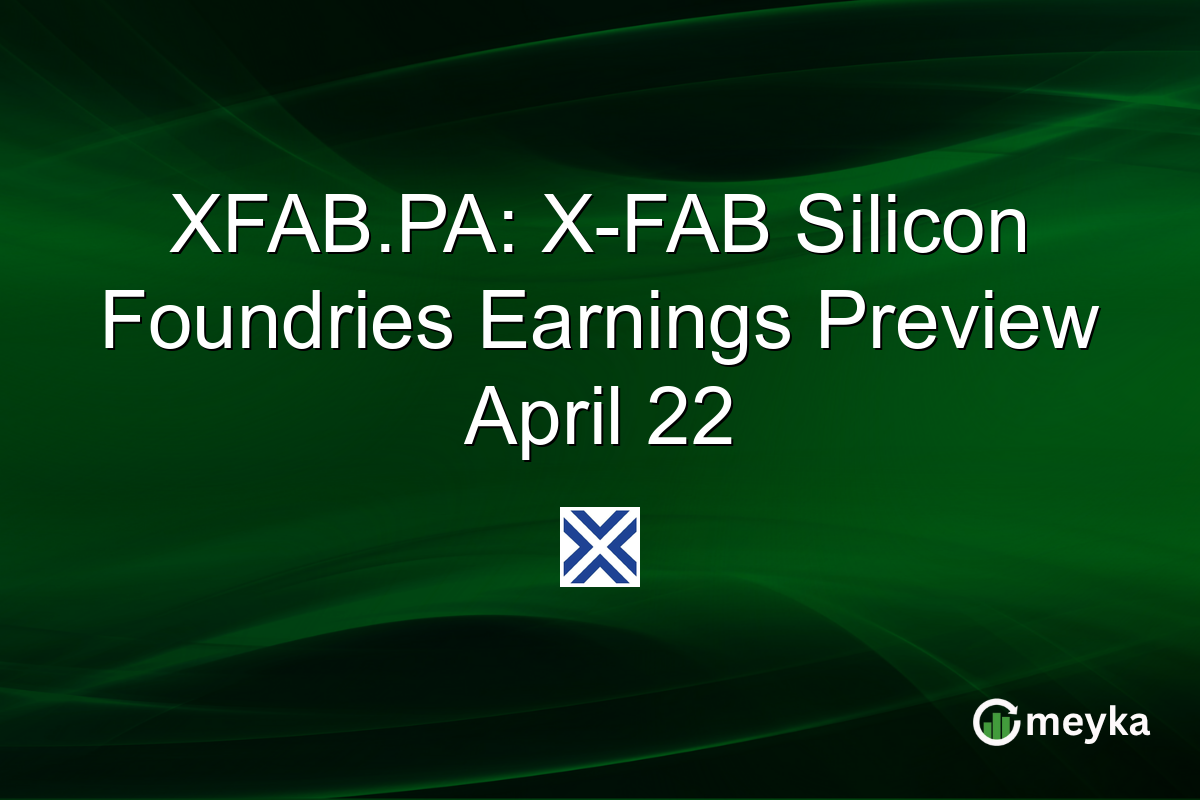 XFAB.PA: X-FAB Silicon Foundries Earnings Preview April 22

meyka